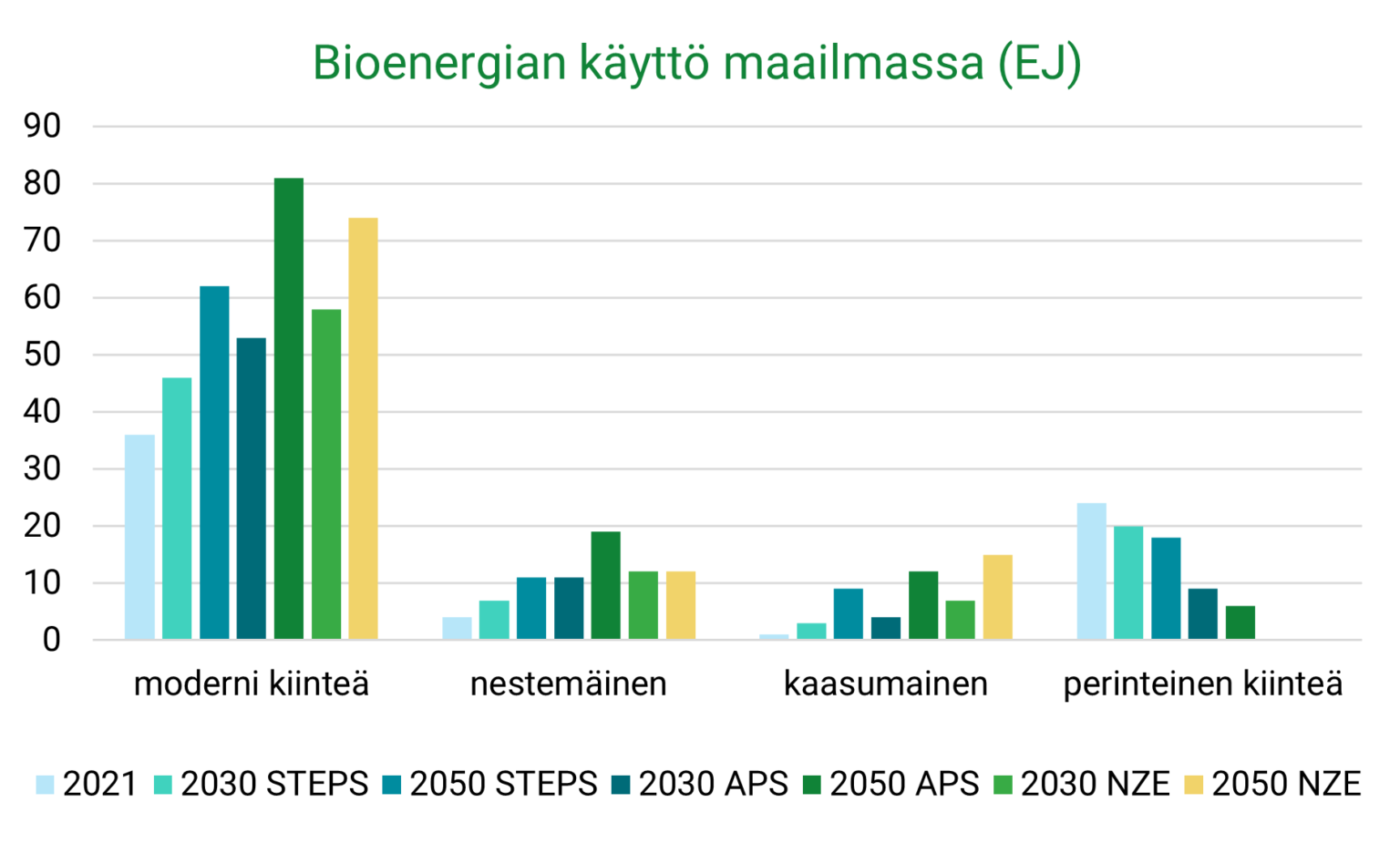 Bioenergian käyttö maailmassa (EJ)

90
80
70
60
50
40
30
20
10
0

moderni kiinteä
nestemäinen
kaasumainen
perinteinen kiinteä

2021 2030 STEPS 2050 STEPS 2030 APS 2050 APS 2030 NZE 2050 NZE